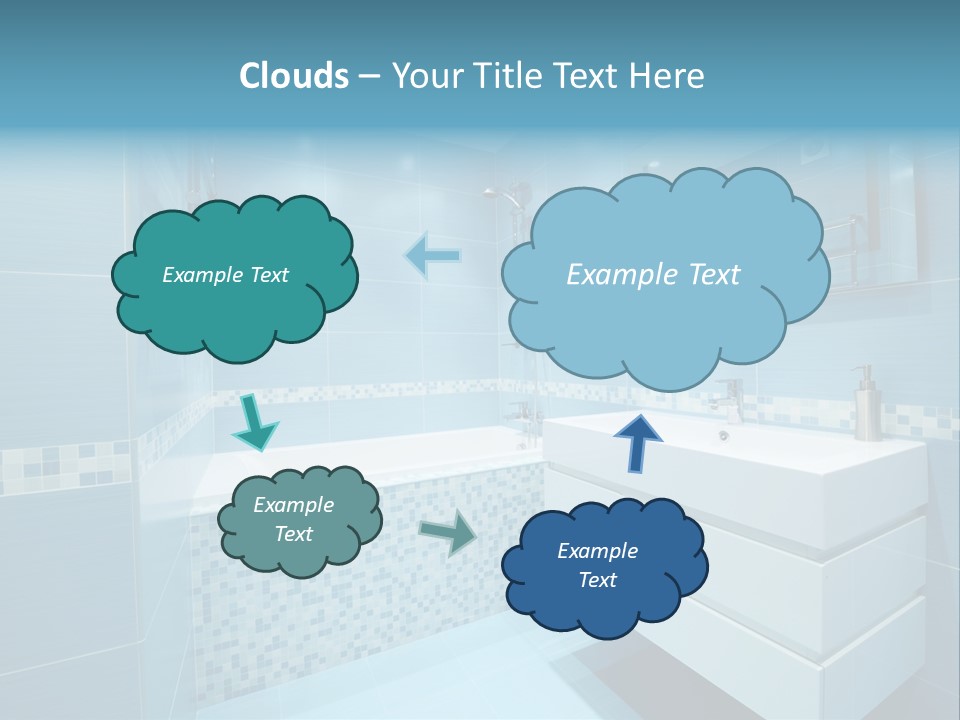 Clouds – Your Title Text Here

Example Text

Example Text

Example Text

Example Text